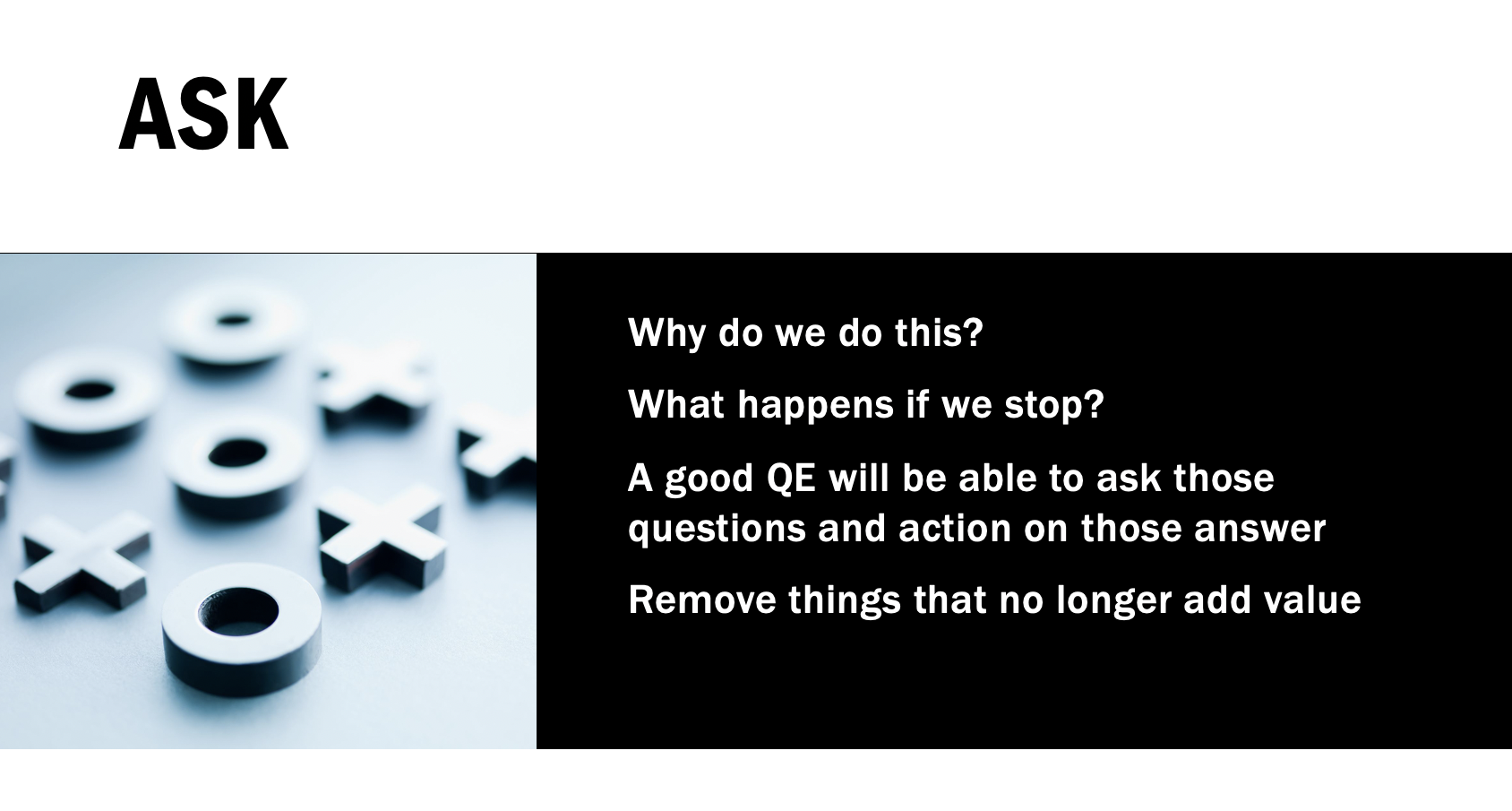 ASK

Why do we do this?

What happens if we stop?

A good QE will be able to ask those questions and action on those answer

Remove things that no longer add value